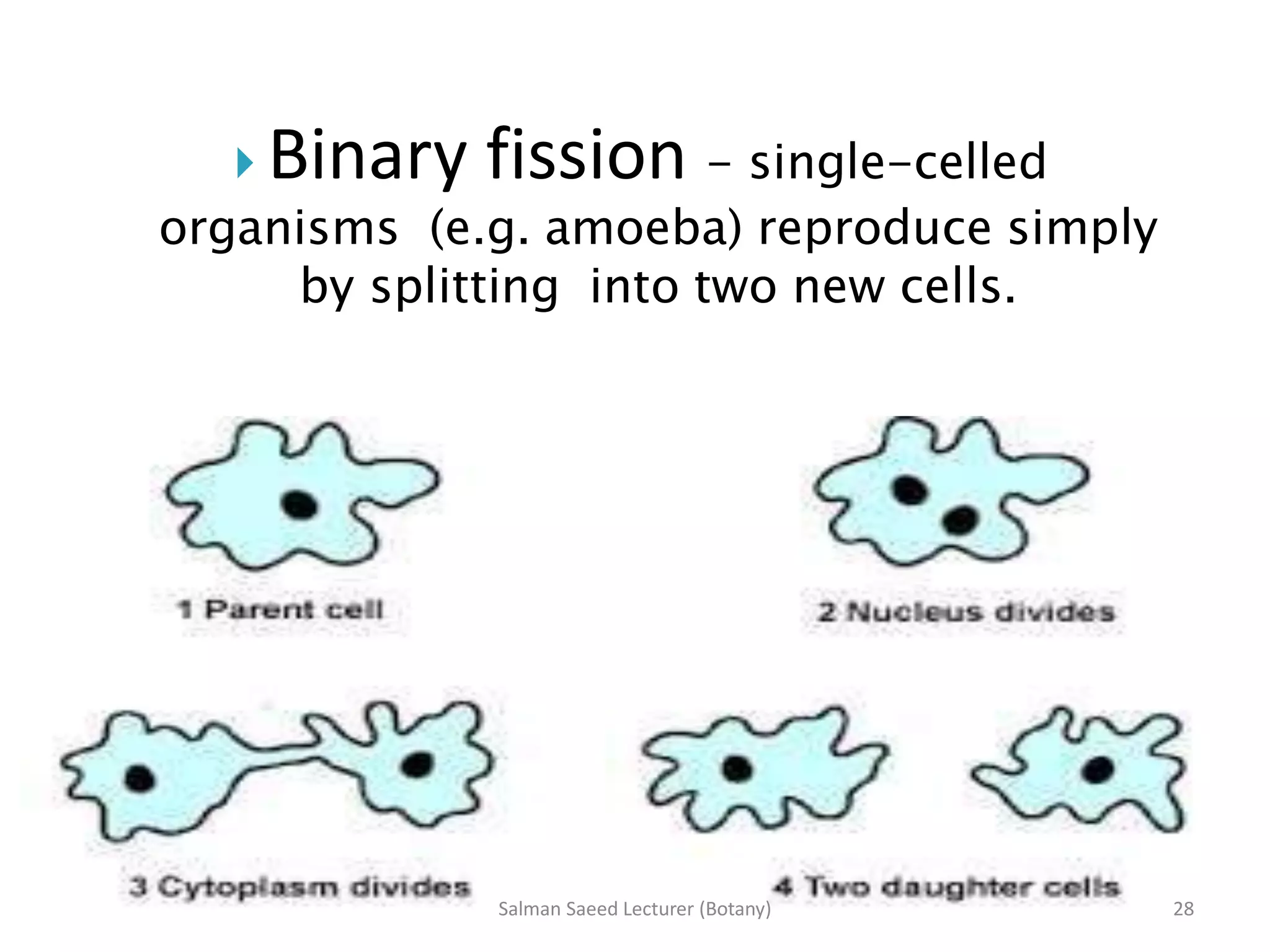 Binary fission – single-celled organisms (e.g. amoeba) reproduce simply by splitting into two new cells.

1 Parent cell

2 Nucleus divides

3 Cytoplasm divides

4 Two daughter cells

Salman Saeed Lecturer (Botany)

28